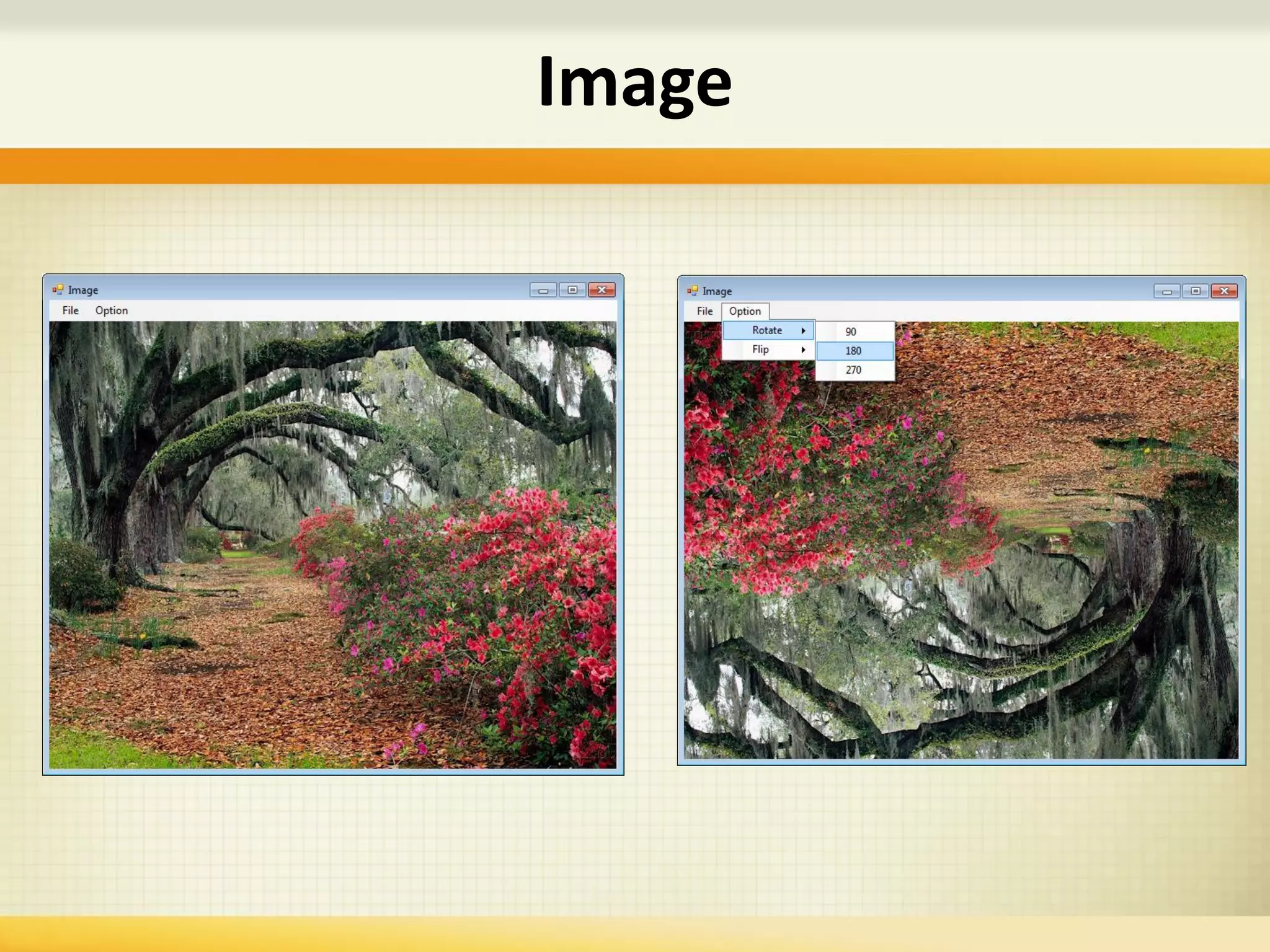 Image

Image

File Option

Image

File Option

Rotate

Flip

90

180

270